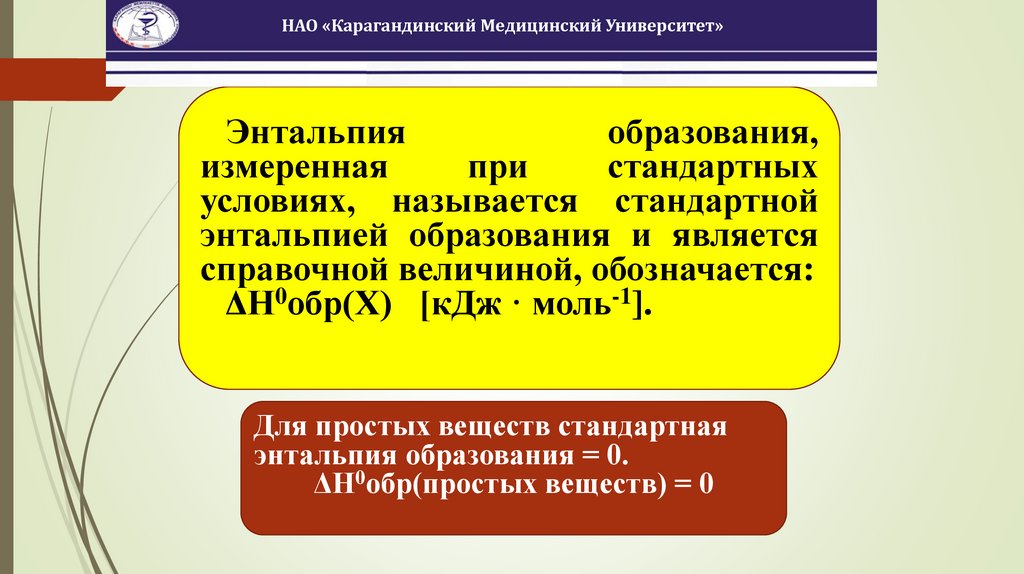 НАО «Карагандинский Медицинский Университет»

Энтальпия образования, измеренная при стандартных условиях, называется стандартной энтальпией образования и является справочной величиной, обозначается: $\Delta H^0$обр(X) [кДж · моль$^{-1}$].

Для простых веществ стандартная энтальпия образования = 0. $\Delta H^0$обр(простых веществ) = 0